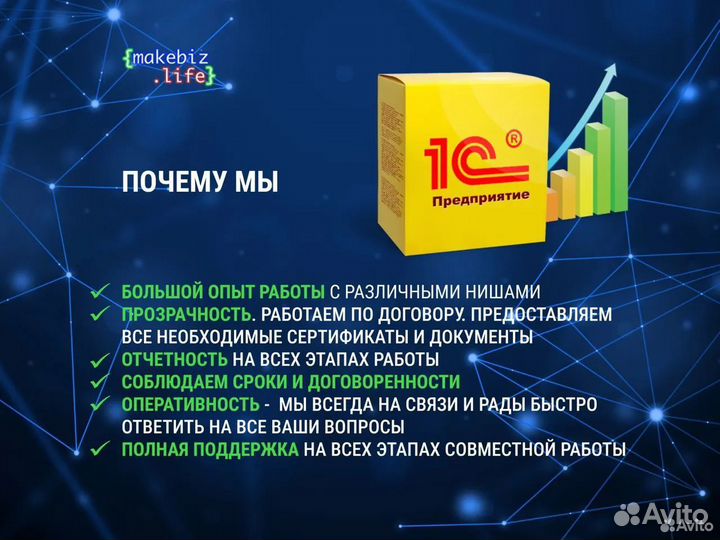 {makebiz
.life}

1С®
Предприятие

ПОЧЕМУ МЫ

✓ БОЛЬШОЙ ОПЫТ РАБОТЫ С РАЗЛИЧНЫМИ НИШАМИ
✓ ПРОЗРАЧНОСТЬ. РАБОТАЕМ ПО ДОГОВОРУ. ПРЕДОСТАВЛЯЕМ ВСЕ НЕОБХОДИМЫЕ СЕРТИФИКАТЫ И ДОКУМЕНТЫ
✓ ОТЧЕТНОСТЬ НА ВСЕХ ЭТАПАХ РАБОТЫ
✓ СОБЛЮДАЕМ СРОКИ И ДОГОВОРЕННОСТИ
✓ ОПЕРАТИВНОСТЬ - МЫ ВСЕГДА НА СВЯЗИ И РАДЫ БЫСТРО ОТВЕТИТЬ НА ВСЕ ВАШИ ВОПРОСЫ
✓ ПОЛНАЯ ПОДДЕРЖКА НА ВСЕХ ЭТАПАХ СОВМЕСТНОЙ РАБОТЫ

Avito